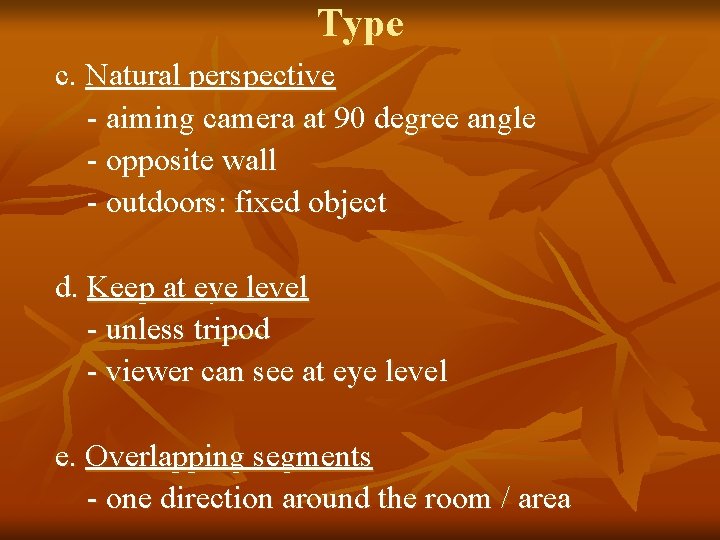 Type

c. Natural perspective
- aiming camera at 90 degree angle
- opposite wall
- outdoors: fixed object

d. Keep at eye level
- unless tripod
- viewer can see at eye level

e. Overlapping segments
- one direction around the room / area